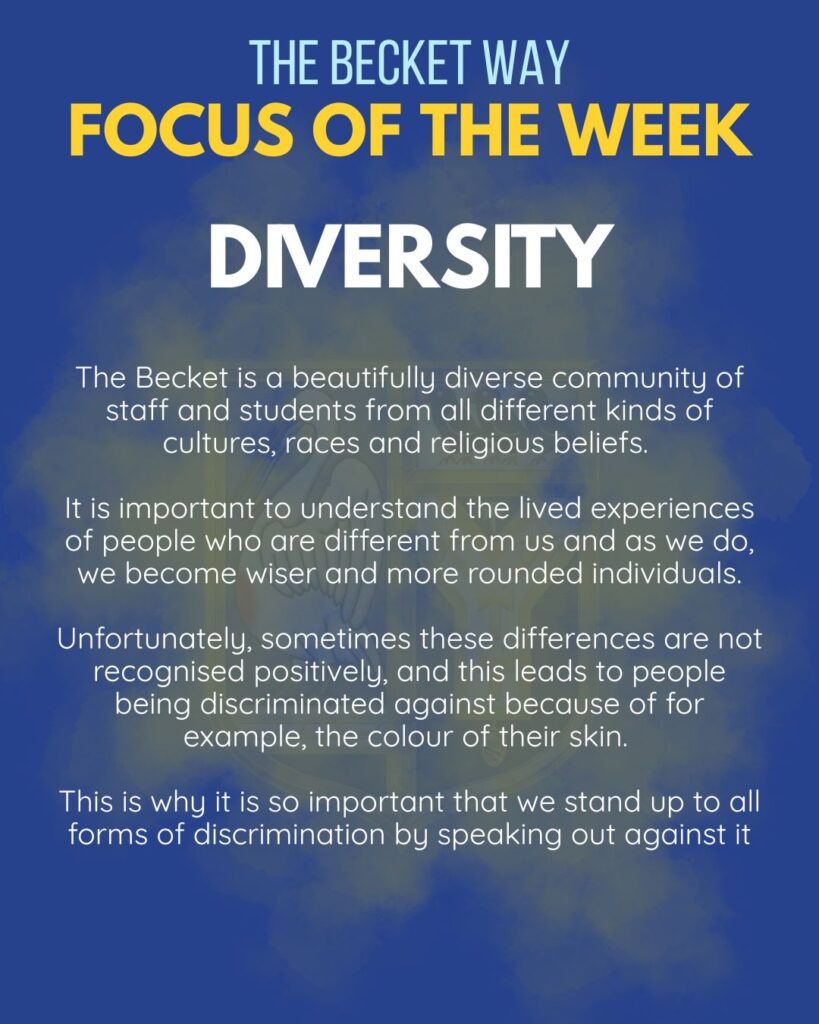 THE BECKET WAY
FOCUS OF THE WEEK

DIVERSITY

The Becket is a beautifully diverse community of staff and students from all different kinds of cultures, races and religious beliefs.

It is important to understand the lived experiences of people who are different from us and as we do, we become wiser and more rounded individuals.

Unfortunately, sometimes these differences are not recognised positively, and this leads to people being discriminated against because of for example, the colour of their skin.

This is why it is so important that we stand up to all forms of discrimination by speaking out against it